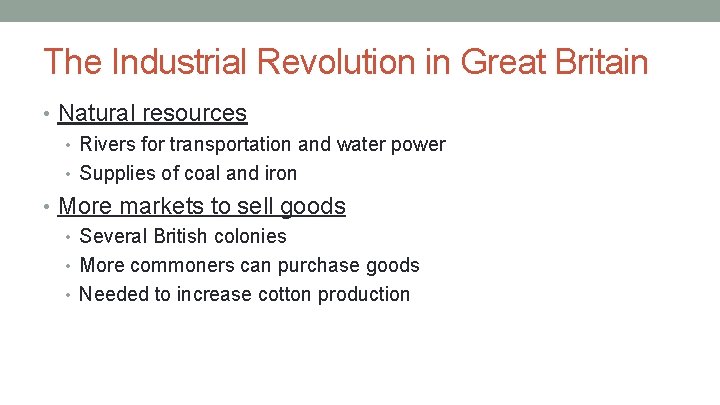 The Industrial Revolution in Great Britain

• Natural resources
  • Rivers for transportation and water power
  • Supplies of coal and iron
• More markets to sell goods
  • Several British colonies
  • More commoners can purchase goods
  • Needed to increase cotton production